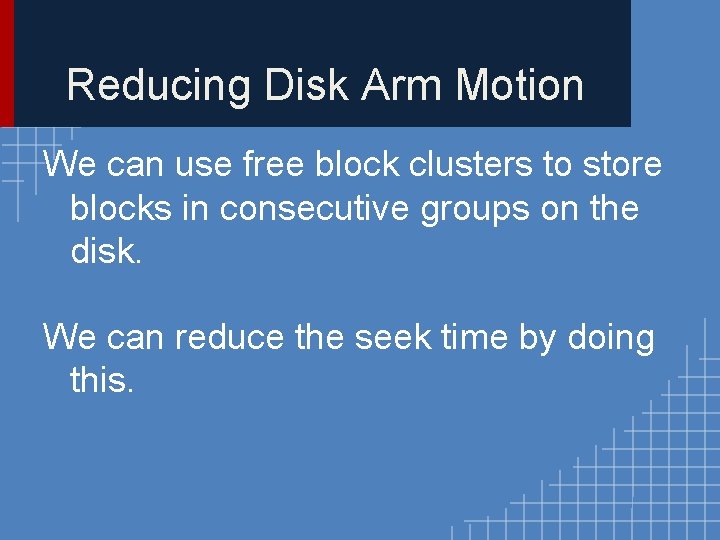 Reducing Disk Arm Motion

We can use free block clusters to store blocks in consecutive groups on the disk.

We can reduce the seek time by doing this.